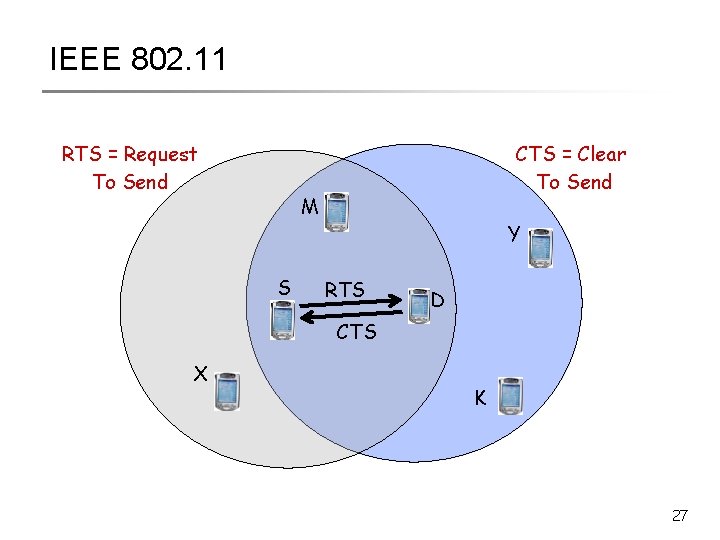 IEEE 802.11

RTS = Request To Send

CTS = Clear To Send

M

Y

S

RTS

D

CTS

X

K

27